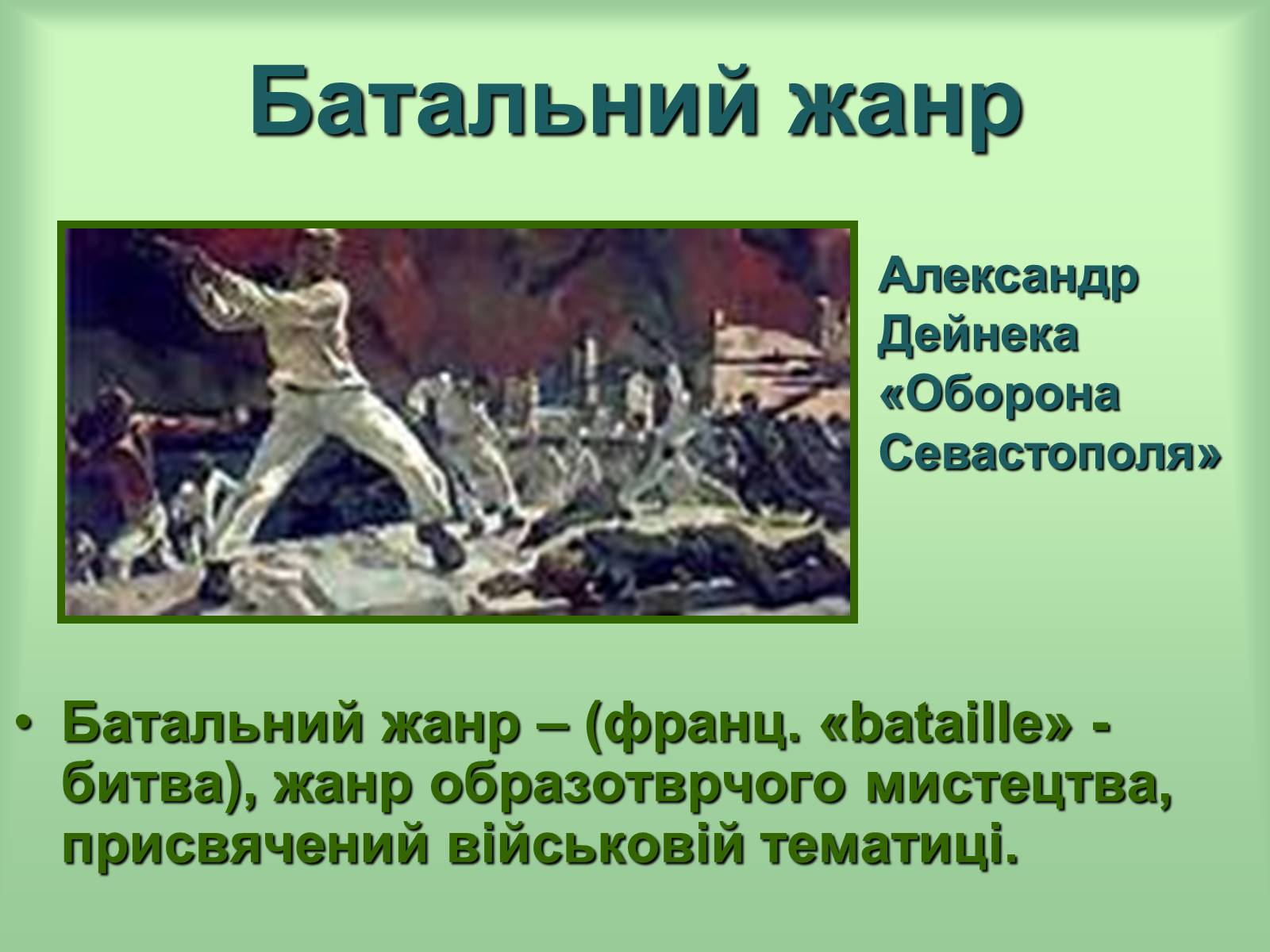 Батальний жанр

Александр Дейнека «Оборона Севастополя»

• Батальний жанр – (франц. «bataille» - битва), жанр образотврчого мистецтва, присвячений військовій тематиці.